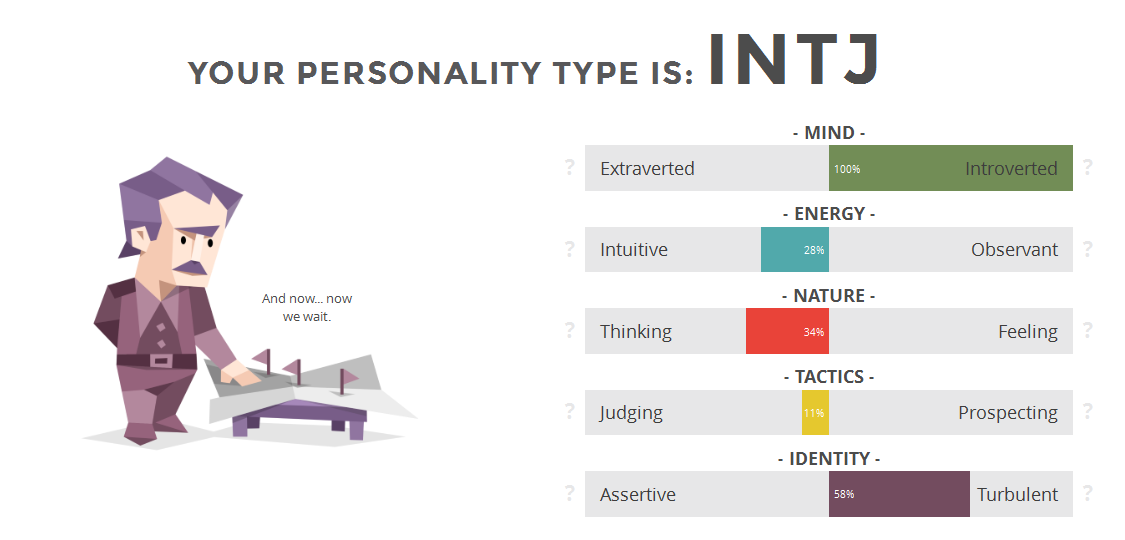 YOUR PERSONALITY TYPE IS: INTJ

And now... now we wait.

- MIND -
? Extraverted 100% Introverted ?

- ENERGY -
? Intuitive 28% Observant ?

- NATURE -
? Thinking 34% Feeling ?

- TACTICS -
? Judging 11% Prospecting ?

- IDENTITY -
? Assertive 58% Turbulent ?